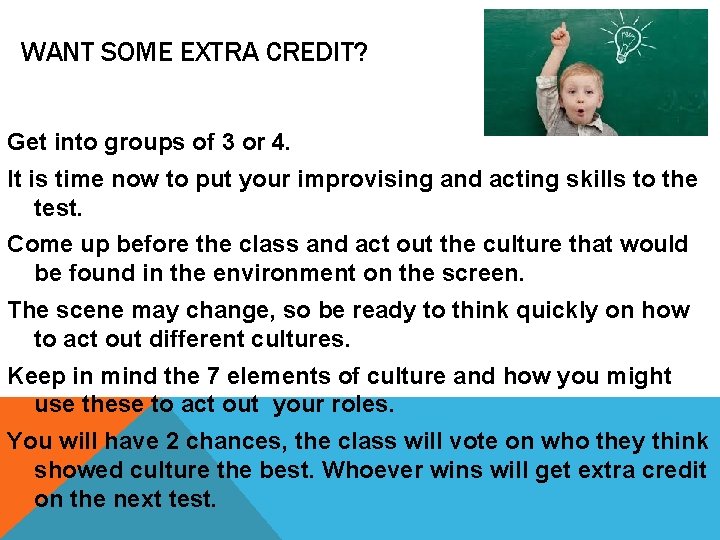 WANT SOME EXTRA CREDIT?

Get into groups of 3 or 4.

It is time now to put your improvising and acting skills to the test.

Come up before the class and act out the culture that would be found in the environment on the screen.

The scene may change, so be ready to think quickly on how to act out different cultures.

Keep in mind the 7 elements of culture and how you might use these to act out your roles.

You will have 2 chances, the class will vote on who they think showed culture the best. Whoever wins will get extra credit on the next test.